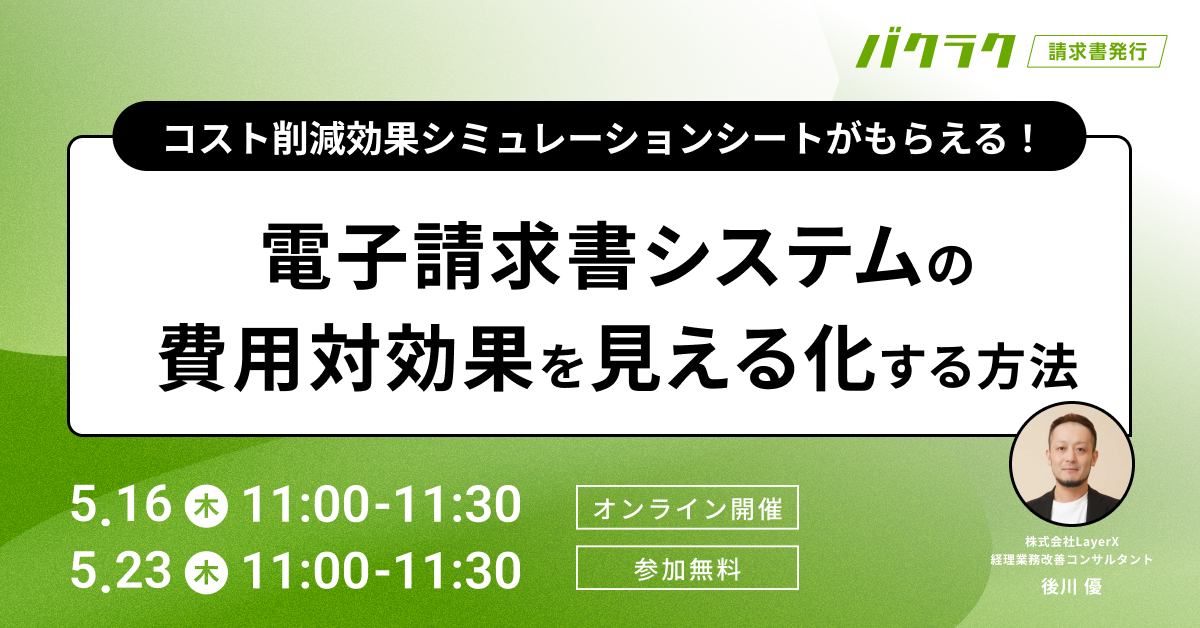 バクラク 請求書発行

コスト削減効果シミュレーションシートがもらえる！

電子請求書システムの
費用対効果を見える化する方法

5.16 木 11:00-11:30
5.23 木 11:00-11:30

オンライン開催

参加無料

株式会社LayerX
経理業務改善コンサルタント
後川 優